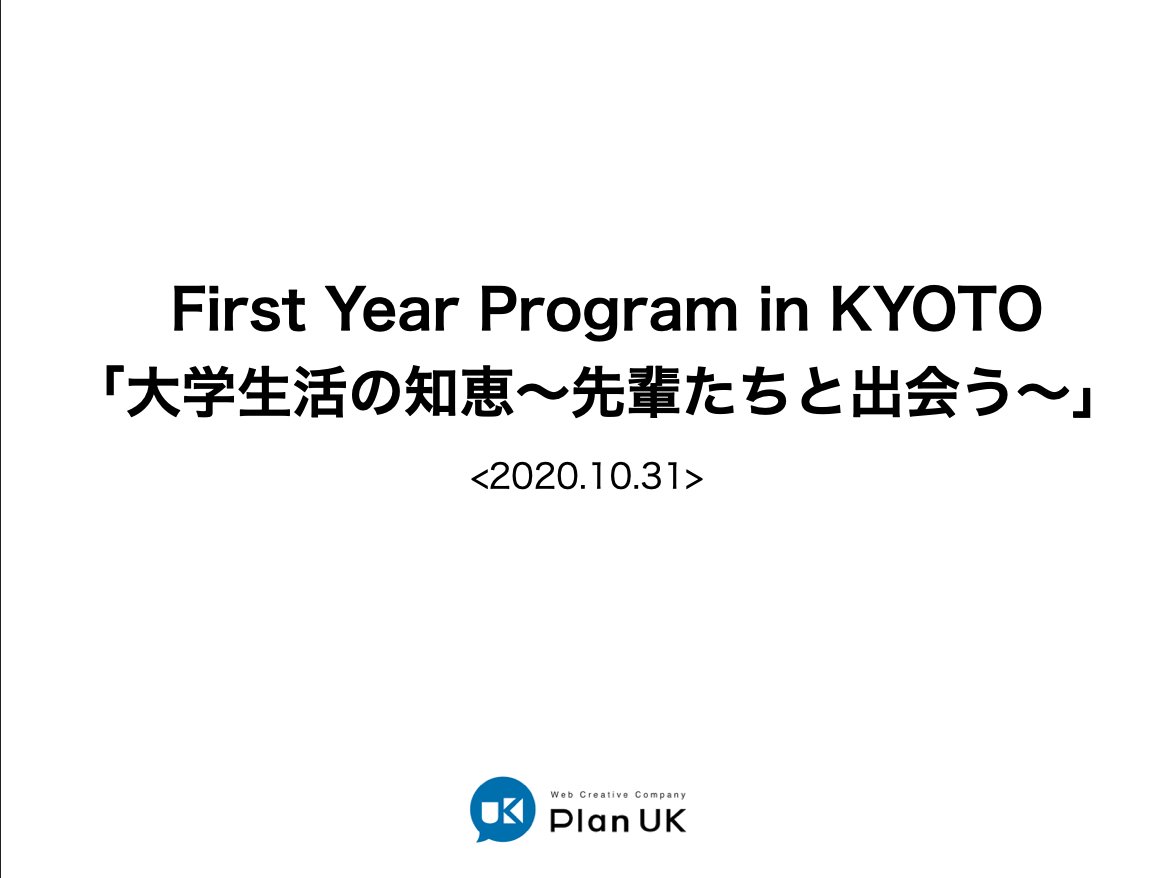 First Year Program in KYOTO
「大学生活の知恵〜先輩たちと出会う〜」

<2020.10.31>

UK
Web Creative Company
Plan UK